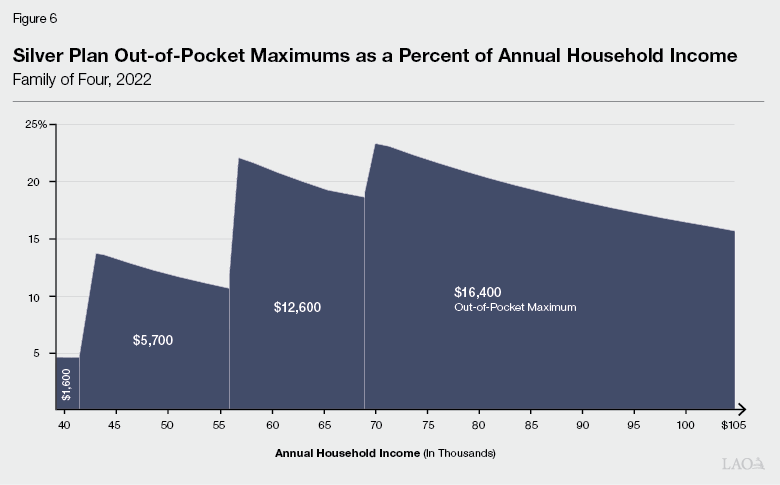 Figure 6

Silver Plan Out-of-Pocket Maximums as a Percent of Annual Household Income
Family of Four, 2022

25%
20
15
10
5

$1,600
$5,700
$12,600
$16,400
Out-of-Pocket Maximum

40 45 50 55 60 65 70 75 80 85 90 95 100 $105

Annual Household Income (In Thousands)

LAO